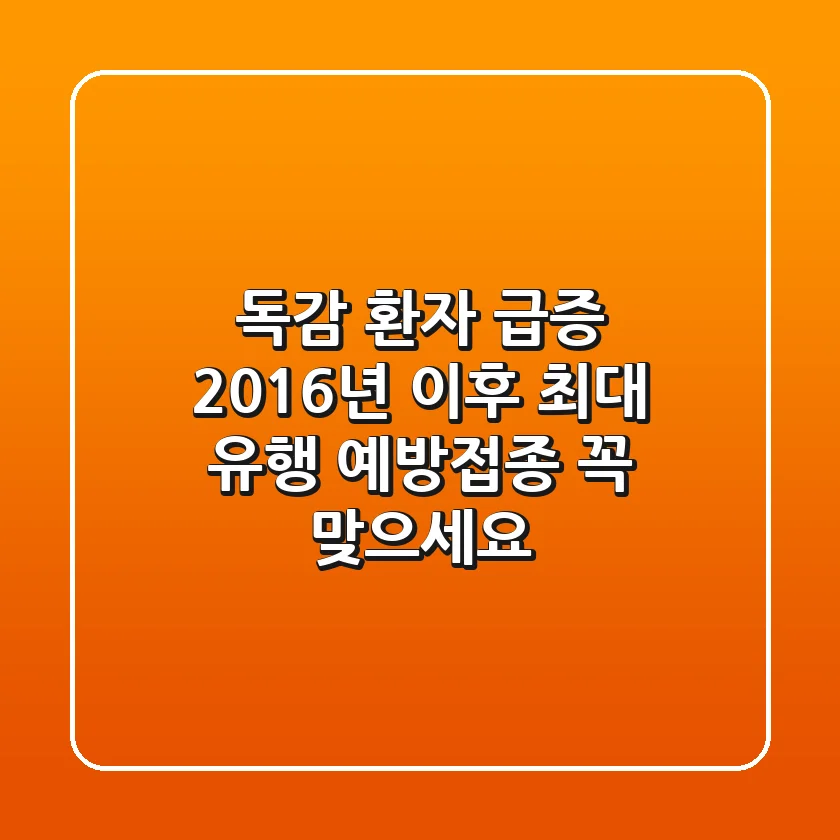 독감 환자 급증 2016년 이후 최대 유행 예방접종 꼭 맞으세요